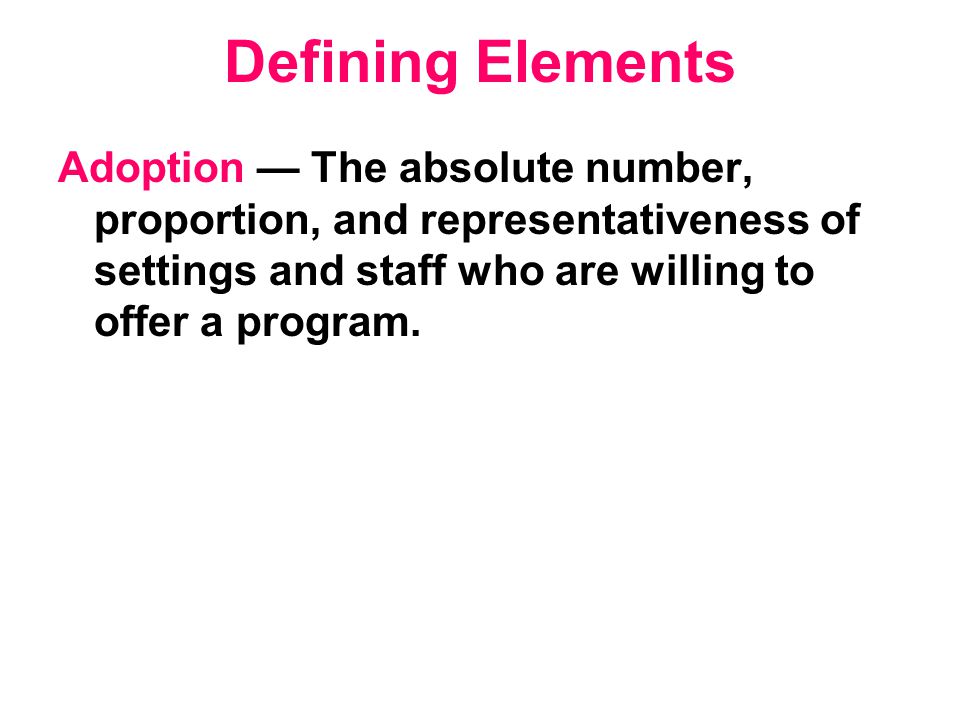 Defining Elements

Adoption — The absolute number, proportion, and representativeness of settings and staff who are willing to offer a program.